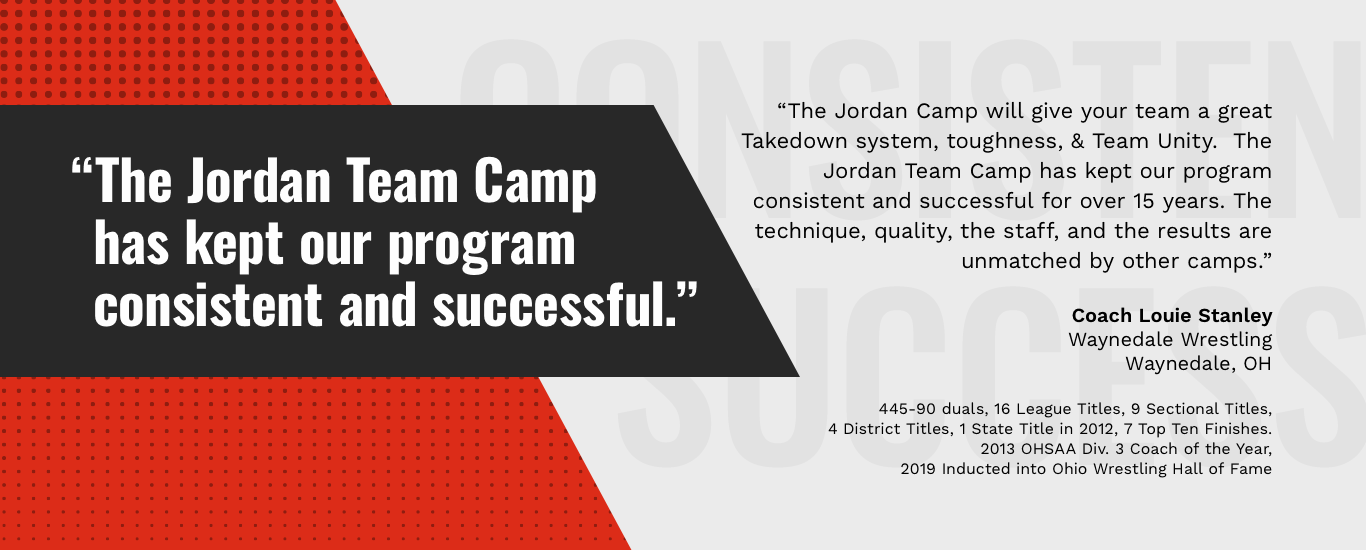 CONSISTEN
SUCCESS

“The Jordan Team Camp has kept our program consistent and successful.”

“The Jordan Camp will give your team a great Takedown system, toughness, & Team Unity. The Jordan Team Camp has kept our program consistent and successful for over 15 years. The technique, quality, the staff, and the results are unmatched by other camps.”

Coach Louie Stanley
Waynedale Wrestling
Waynedale, OH

445-90 duals, 16 League Titles, 9 Sectional Titles, 4 District Titles, 1 State Title in 2012, 7 Top Ten Finishes. 2013 OHSAA Div. 3 Coach of the Year, 2019 Inducted into Ohio Wrestling Hall of Fame